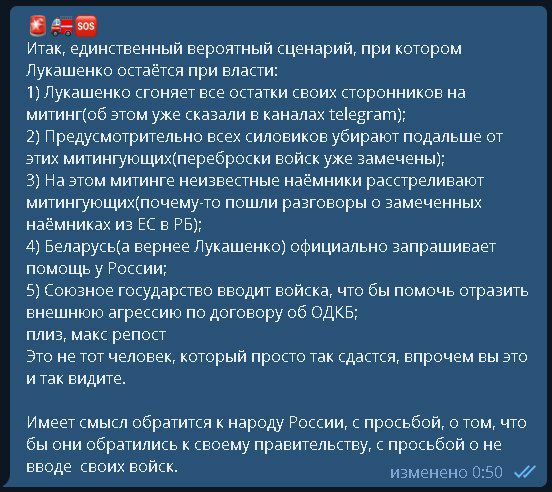 🚨🚒🆘
Итак, единственный вероятный сценарий, при котором Лукашенко остаётся при власти:
1) Лукашенко сгоняет все остатки своих сторонников на митинг(об этом уже сказали в каналах telegram);
2) Предусмотрительно всех силовиков убирают подальше от этих митингующих(переброски войск уже замечены);
3) На этом митинге неизвестные наёмники расстреливают митингующих(почему-то пошли разговоры о замеченных наёмниках из ЕС в РБ);
4) Беларусь(а вернее Лукашенко) официально запрашивает помощь у России;
5) Союзное государство вводит войска, что бы помочь отразить внешнюю агрессию по договору об ОДКБ;
плиз, макс репост
Это не тот человек, который просто так сдастся, впрочем вы это и так видите.

Имеет смысл обратится к народу России, с просьбой, о том, что бы они обратились к своему правительству, с просьбой о не вводе своих войск.

изменено 0:50